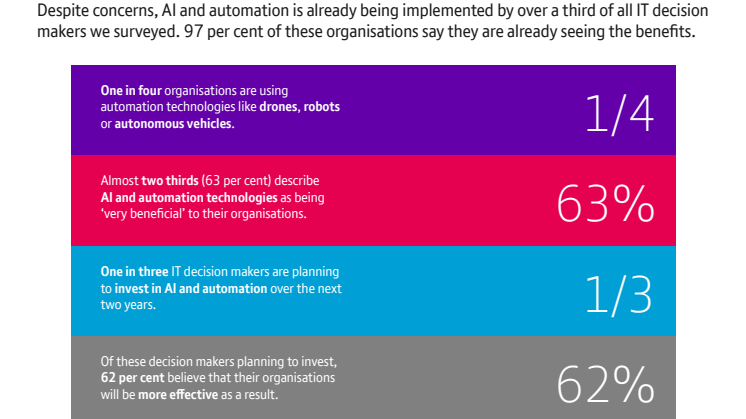 Despite concerns, AI and automation is already being implemented by over a third of all IT decision makers we surveyed. 97 per cent of these organisations say they are already seeing the benefits.

One in four organisations are using automation technologies like drones, robots or autonomous vehicles.

1/4

Almost two thirds (63 per cent) describe AI and automation technologies as being 'very beneficial' to their organisations.

63%

One in three IT decision makers are planning to invest in AI and automation over the next two years.

1/3

Of these decision makers planning to invest, 62 per cent believe that their organisations will be more effective as a result.

62%